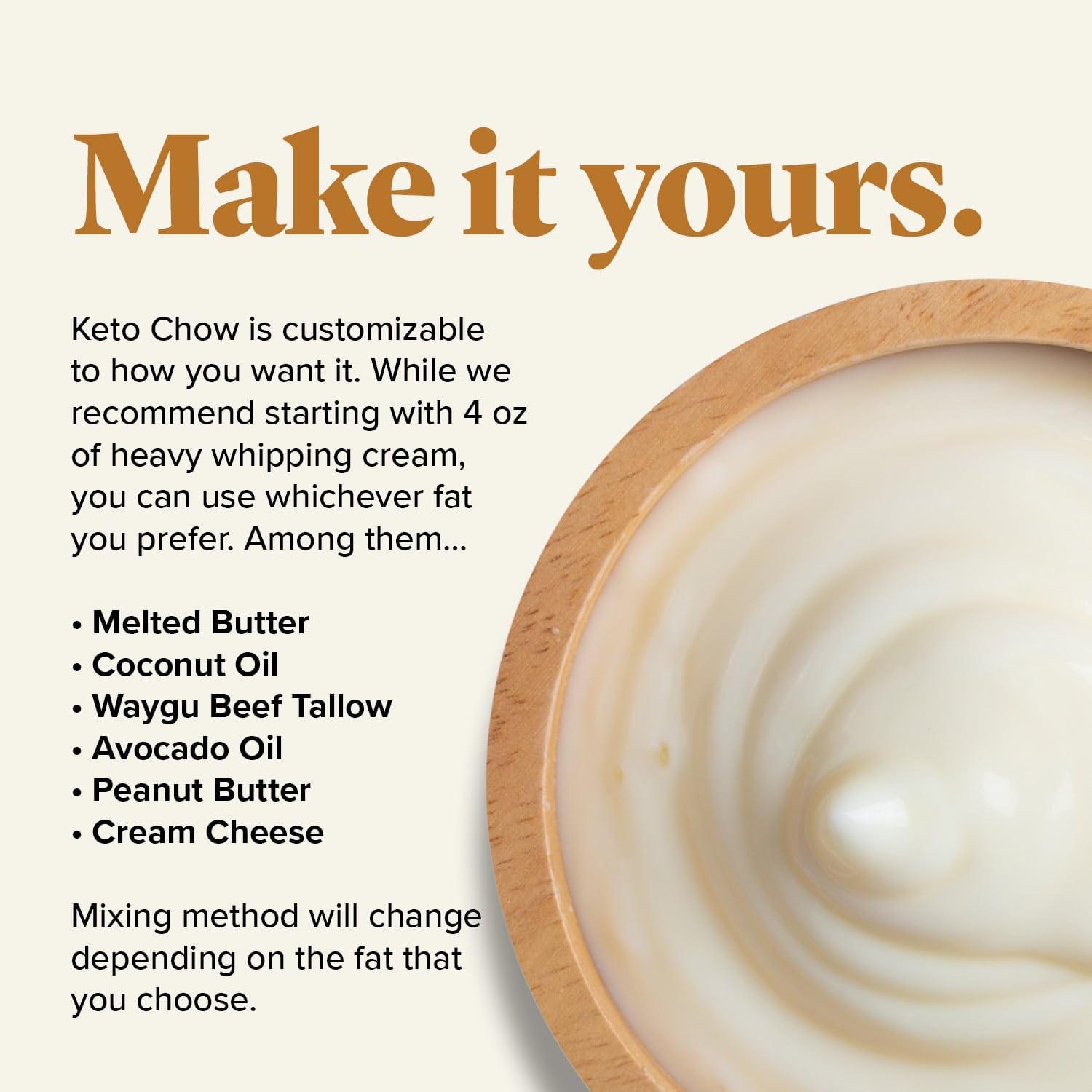 Make it yours.

Keto Chow is customizable to how you want it. While we recommend starting with 4 oz of heavy whipping cream, you can use whichever fat you prefer. Among them...

• Melted Butter
• Coconut Oil
• Waygu Beef Tallow
• Avocado Oil
• Peanut Butter
• Cream Cheese

Mixing method will change depending on the fat that you choose.